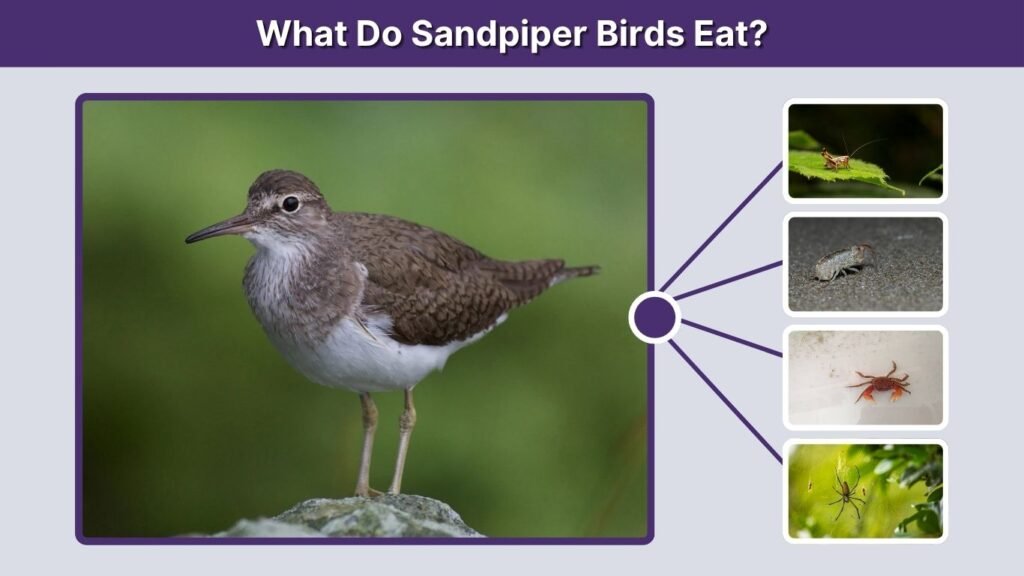 What Do Sandpiper Birds Eat?